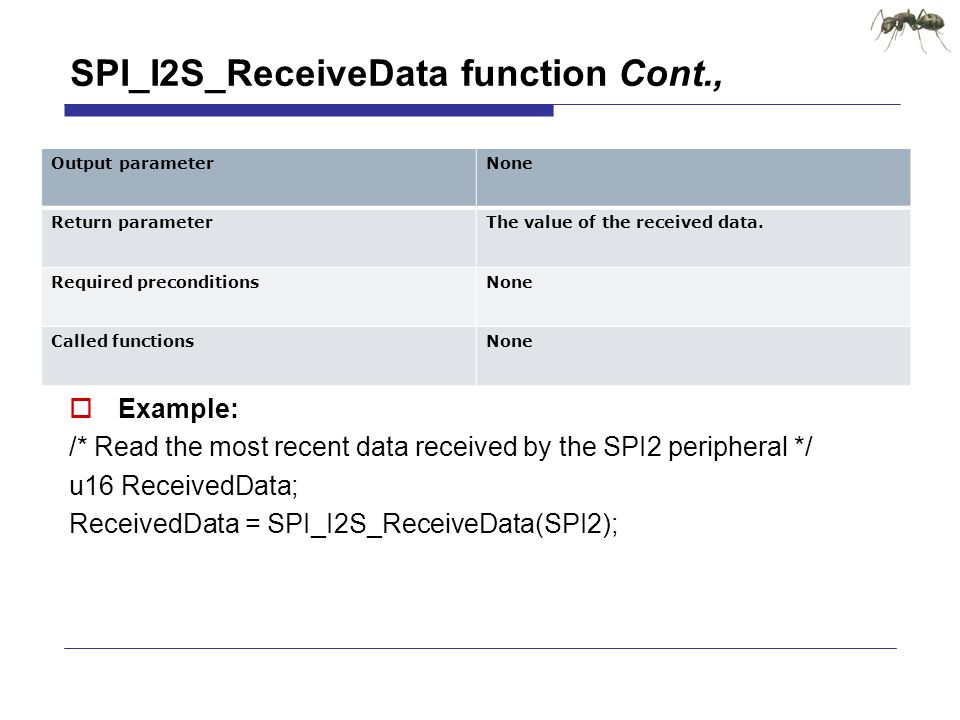 SPI_I2S_ReceiveData function Cont.,

| Output parameter | None |
|---|---|
| Return parameter | The value of the received data. |
| Required preconditions | None |
| Called functions | None |

Example:

/* Read the most recent data received by the SPI2 peripheral */
u16 ReceivedData;
ReceivedData = SPI_I2S_ReceiveData(SPI2);